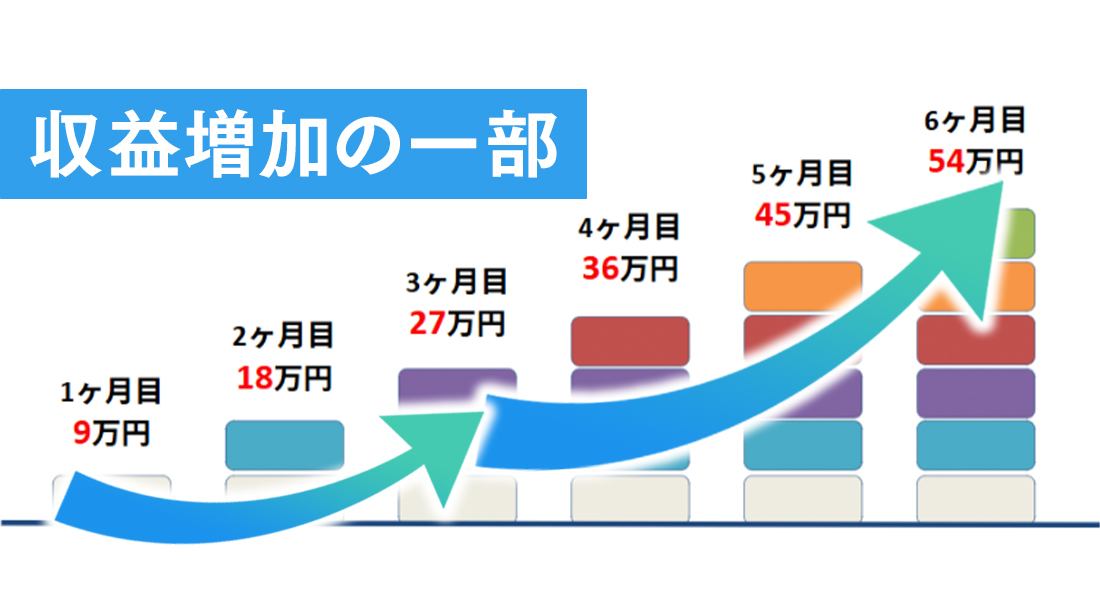 収益増加の一部

1ヶ月目
9万円

2ヶ月目
18万円

3ヶ月目
27万円

4ヶ月目
36万円

5ヶ月目
45万円

6ヶ月目
54万円